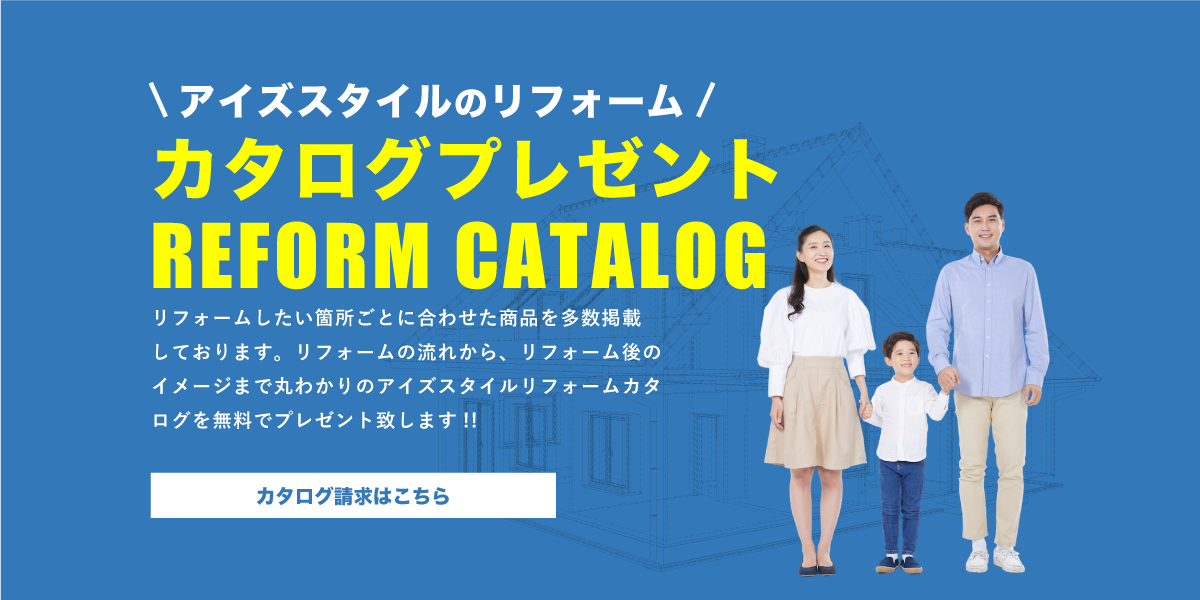 \ アイズスタイルのリフォーム /
カタログプレゼント
REFORM CATALOG

リフォームしたい箇所ごとに合わせた商品を多数掲載しております。リフォームの流れから、リフォーム後のイメージまで丸わかりのアイズスタイルリフォームカタログを無料でプレゼント致します!!

カタログ請求はこちら